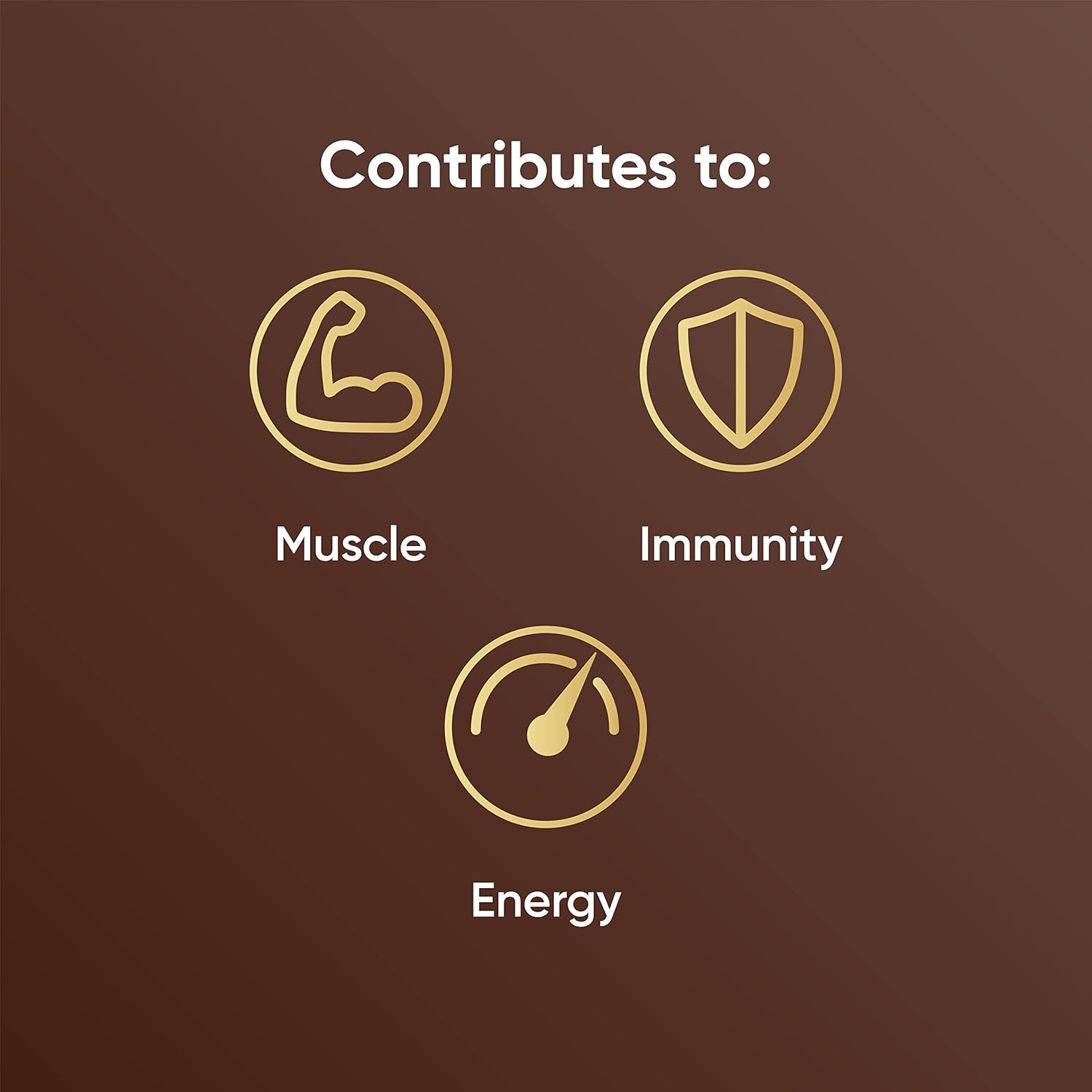 Contributes to:

Muscle

Immunity

Energy